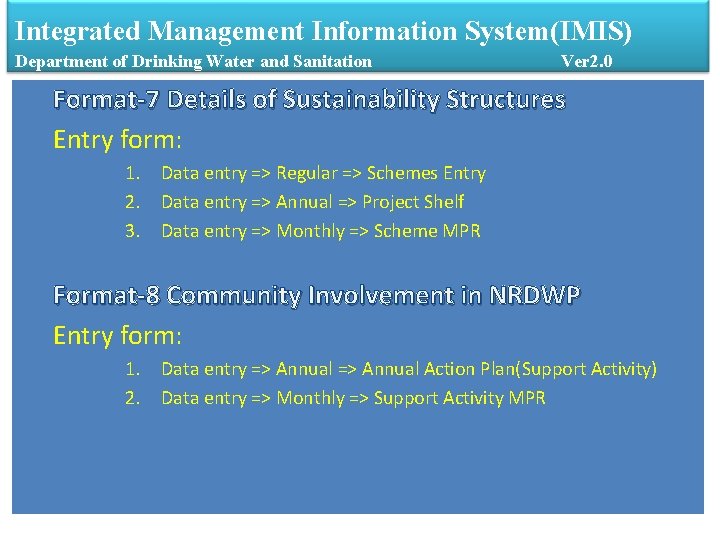 Integrated Management Information System(IMIS)
Department of Drinking Water and Sanitation Ver2.0

Format-7 Details of Sustainability Structures

Entry form:

1. Data entry => Regular => Schemes Entry
2. Data entry => Annual => Project Shelf
3. Data entry => Monthly => Scheme MPR

Format-8 Community Involvement in NRDWP

Entry form:

1. Data entry => Annual => Annual Action Plan(Support Activity)
2. Data entry => Monthly => Support Activity MPR